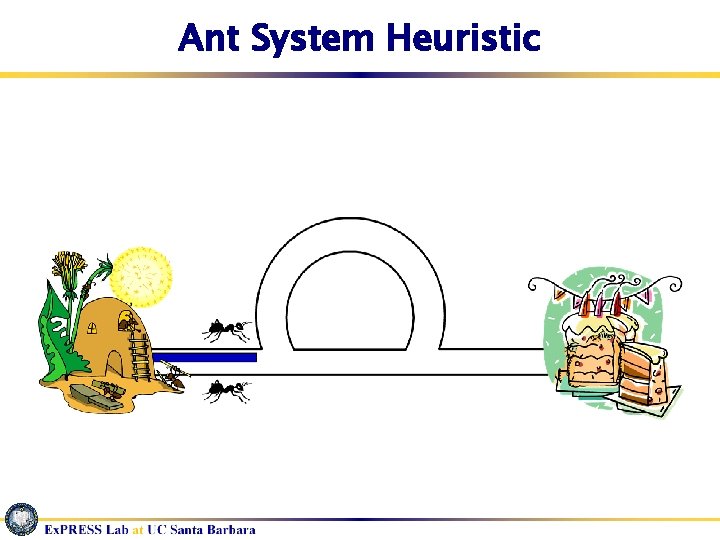 Ant System Heuristic

ExPRESS Lab at UC Santa Barbara